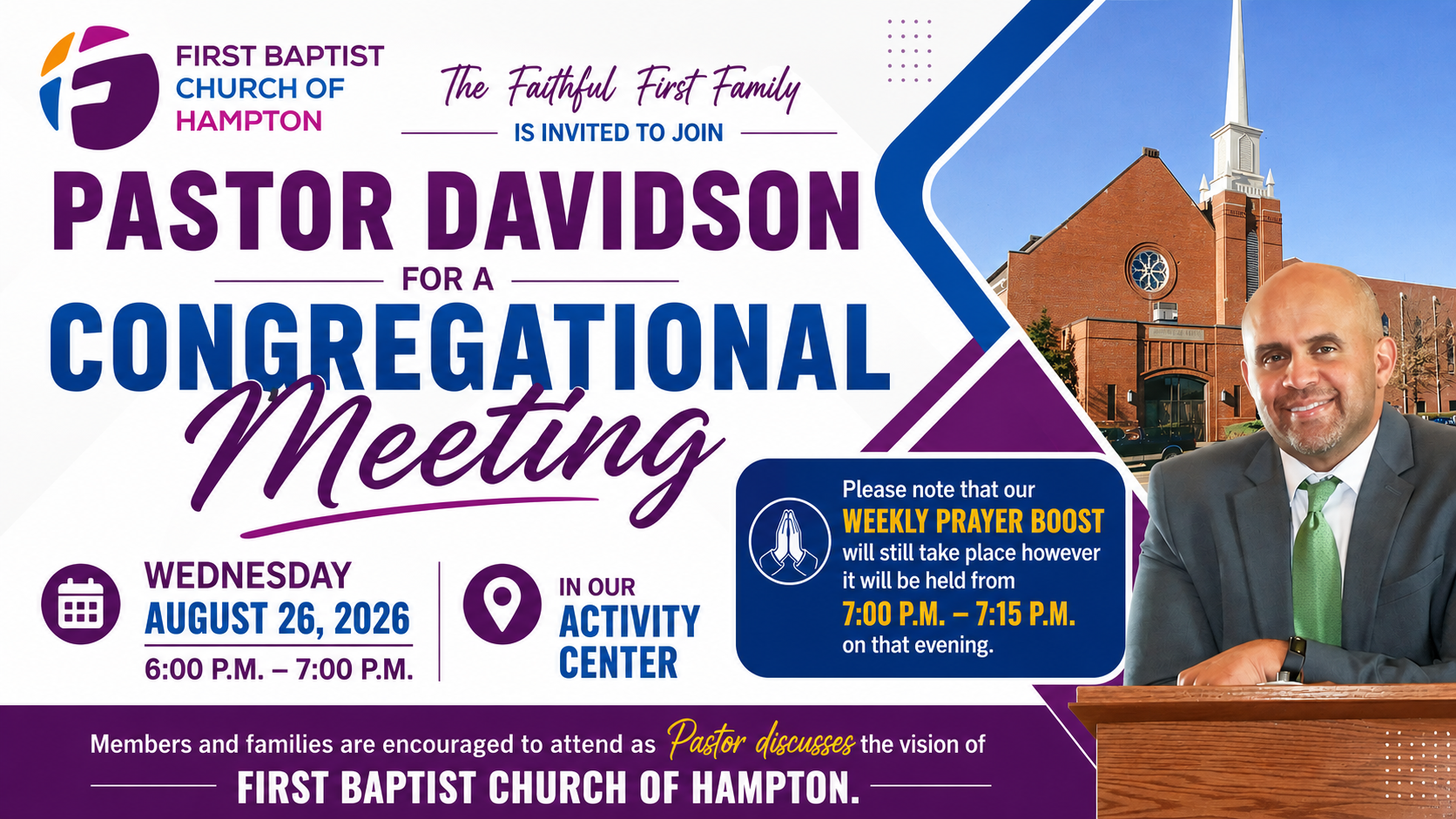 FIRST BAPTIST CHURCH OF HAMPTON

The Faithful First Family

IS INVITED TO JOIN

PASTOR DAVIDSON

FOR A

CONGREGATIONAL

Meeting

WEDNESDAY
AUGUST 26, 2026
6:00 P.M. – 7:00 P.M.

IN OUR
ACTIVITY
CENTER

Please note that our WEEKLY PRAYER BOOST will still take place however it will be held from 7:00 P.M. – 7:15 P.M. on that evening.

Members and families are encouraged to attend as Pastor discusses the vision of

FIRST BAPTIST CHURCH OF HAMPTON.